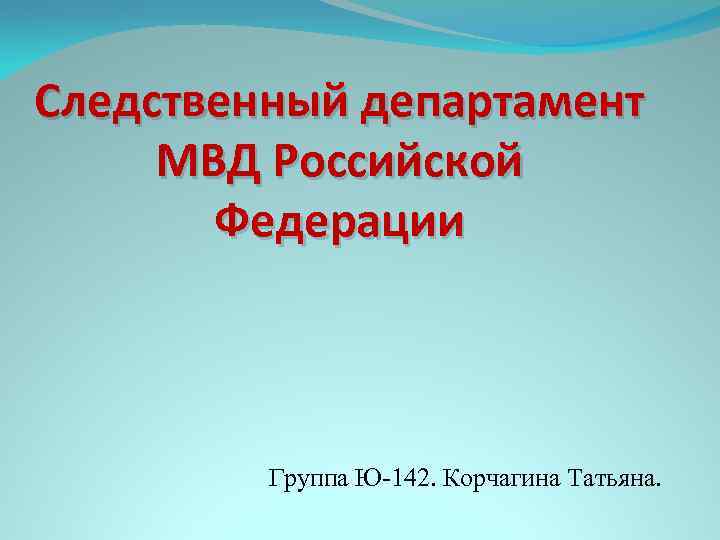 Следственный департамент МВД Российской Федерации

Группа Ю-142. Корчагина Татьяна.